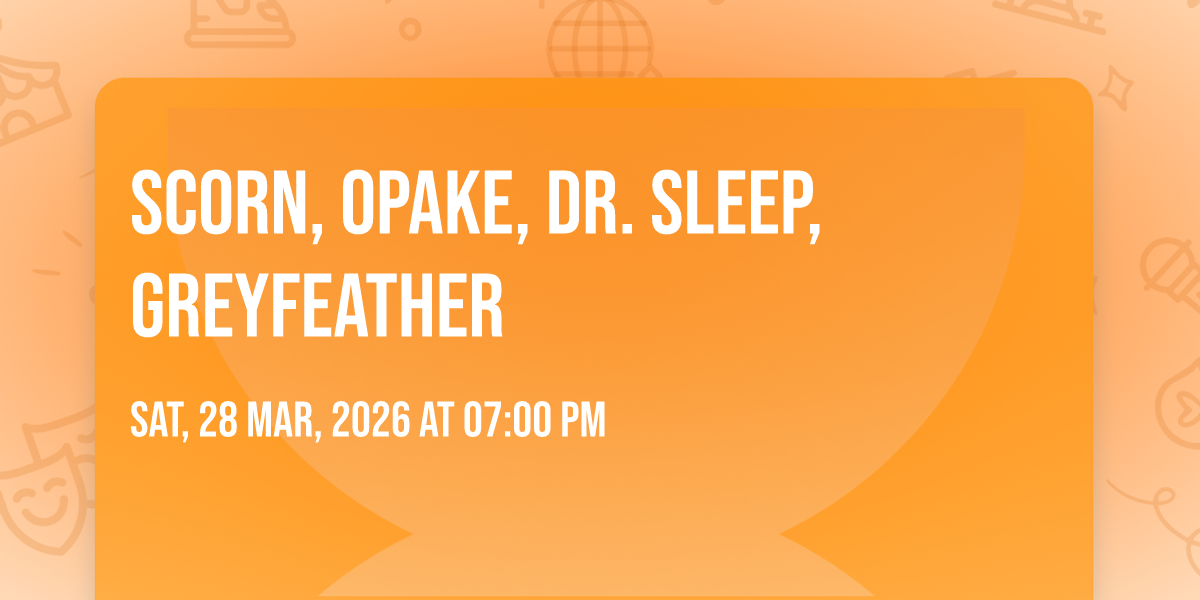 SCORN, OPAKE, DR. SLEEP, GREYFEATHER

SAT, 28 MAR, 2026 AT 07:00 PM